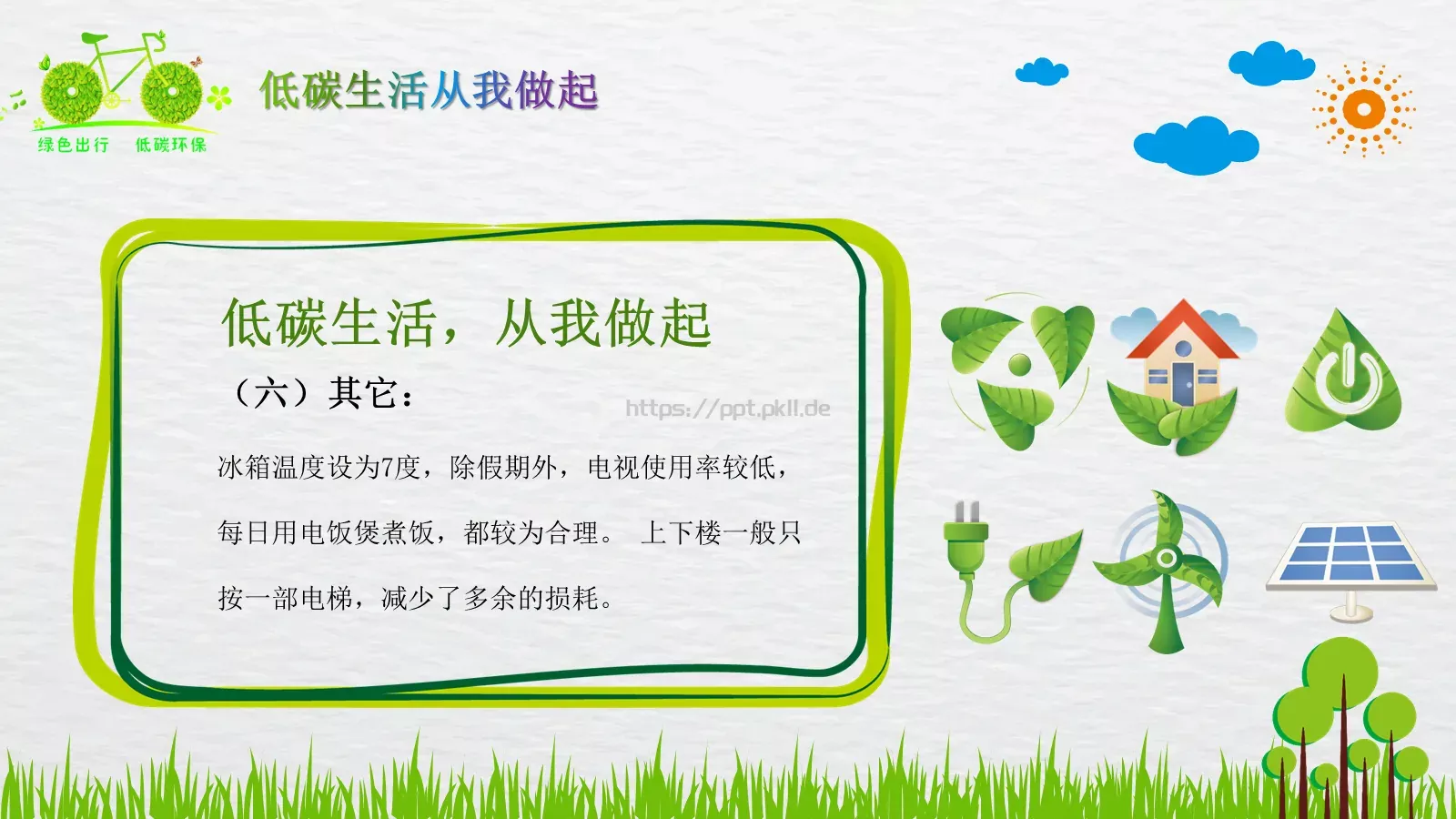 绿色出行 低碳环保

低碳生活从我做起

低碳生活，从我做起

（六）其它：

https://ppt.pkll.de

冰箱温度设为7度，除假期外，电视使用率较低，每日用电饭煲煮饭，都较为合理。 上下楼一般只按一部电梯，减少了多余的损耗。